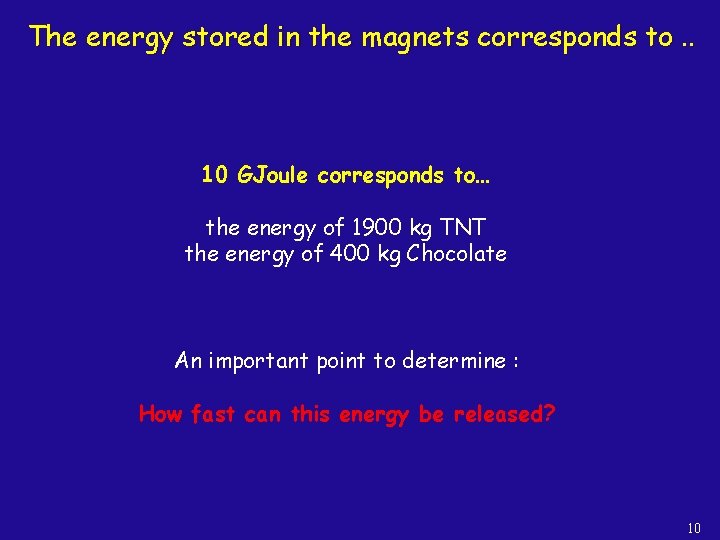 The energy stored in the magnets corresponds to ..

10 GJoule corresponds to...

the energy of 1900 kg TNT
the energy of 400 kg Chocolate

An important point to determine :

How fast can this energy be released?

10